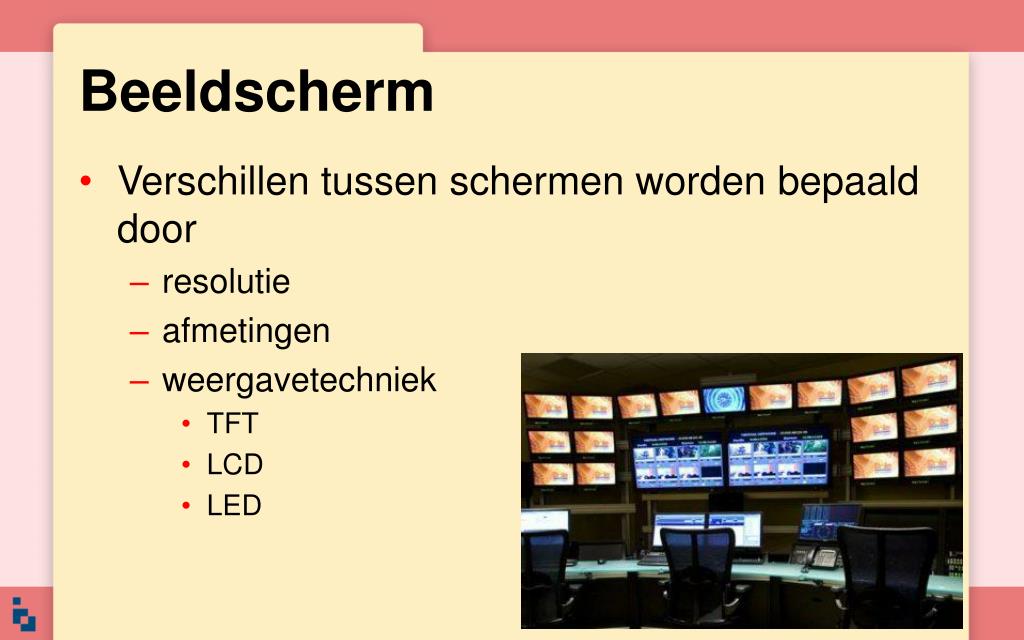 Beeldscherm

• Verschillen tussen schermen worden bepaald door

– resolutie

– afmetingen

– weergavetechniek

• TFT

• LCD

• LED